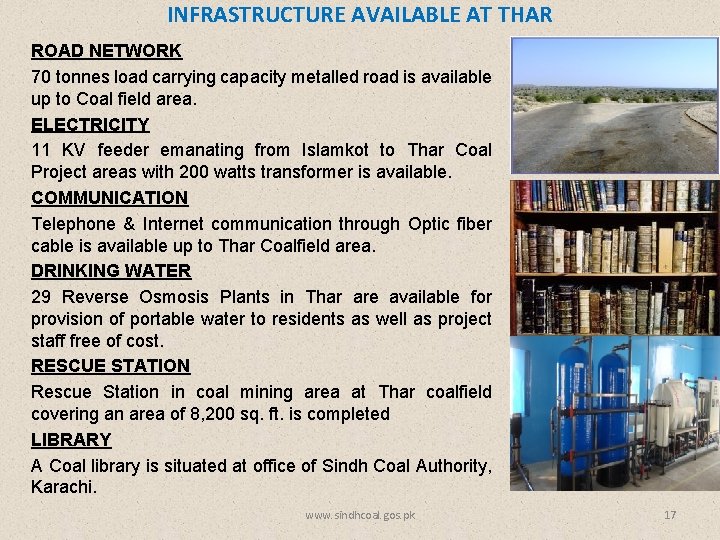 INFRASTRUCTURE AVAILABLE AT THAR

ROAD NETWORK

70 tonnes load carrying capacity metalled road is available up to Coal field area.

ELECTRICITY

11 KV feeder emanating from Islamkot to Thar Coal Project areas with 200 watts transformer is available.

COMMUNICATION

Telephone & Internet communication through Optic fiber cable is available up to Thar Coalfield area.

DRINKING WATER

29 Reverse Osmosis Plants in Thar are available for provision of portable water to residents as well as project staff free of cost.

RESCUE STATION

Rescue Station in coal mining area at Thar coalfield covering an area of 8,200 sq. ft. is completed

LIBRARY

A Coal library is situated at office of Sindh Coal Authority, Karachi.

www.sindhcoal.gos.pk

17